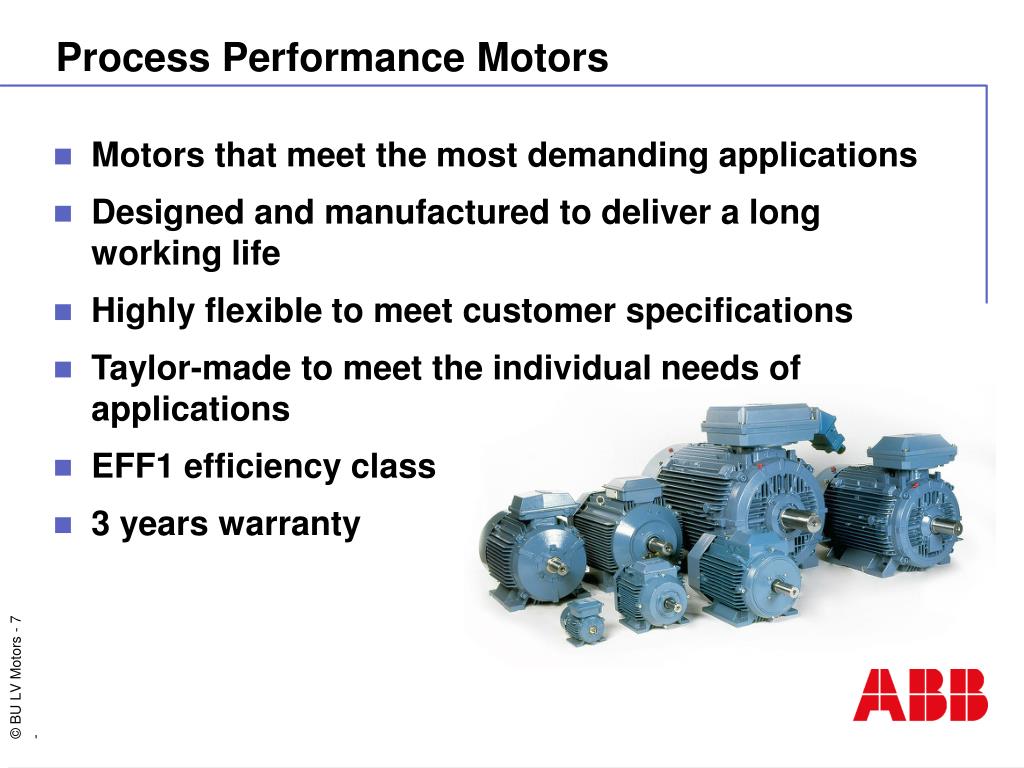 Process Performance Motors

Motors that meet the most demanding applications

Designed and manufactured to deliver a long working life

Highly flexible to meet customer specifications

Taylor-made to meet the individual needs of applications

EFF1 efficiency class

3 years warranty

© BU LV Motors - 7

-

ABB